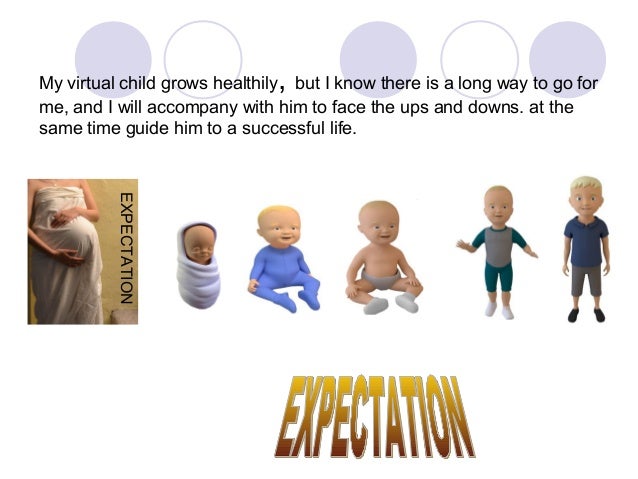 My virtual child grows healthily， but I know there is a long way to go for me, and I will accompany with him to face the ups and downs. at the same time guide him to a successful life.

EXPECTATION

EXPECTATION